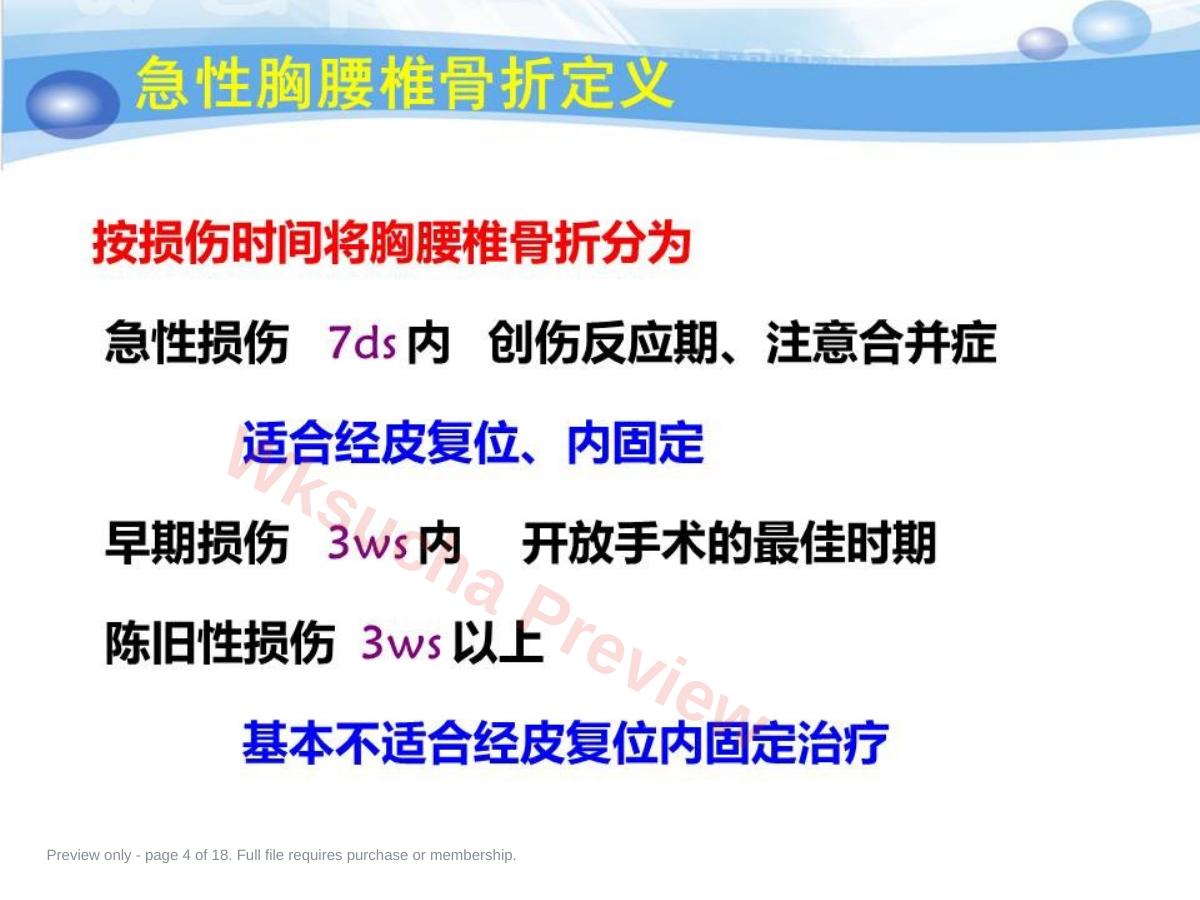 急性胸腰椎骨折定义

按损伤时间将胸腰椎骨折分为

急性损伤 7ds 内 创伤反应期、注意合并症

适合经皮复位、内固定

早期损伤 3ws 内 开放手术的最佳时期

陈旧性损伤 3ws 以上

基本不适合经皮复位内固定治疗

Wksucha Preview

Preview only - page 4 of 18. Full file requires purchase or membership.